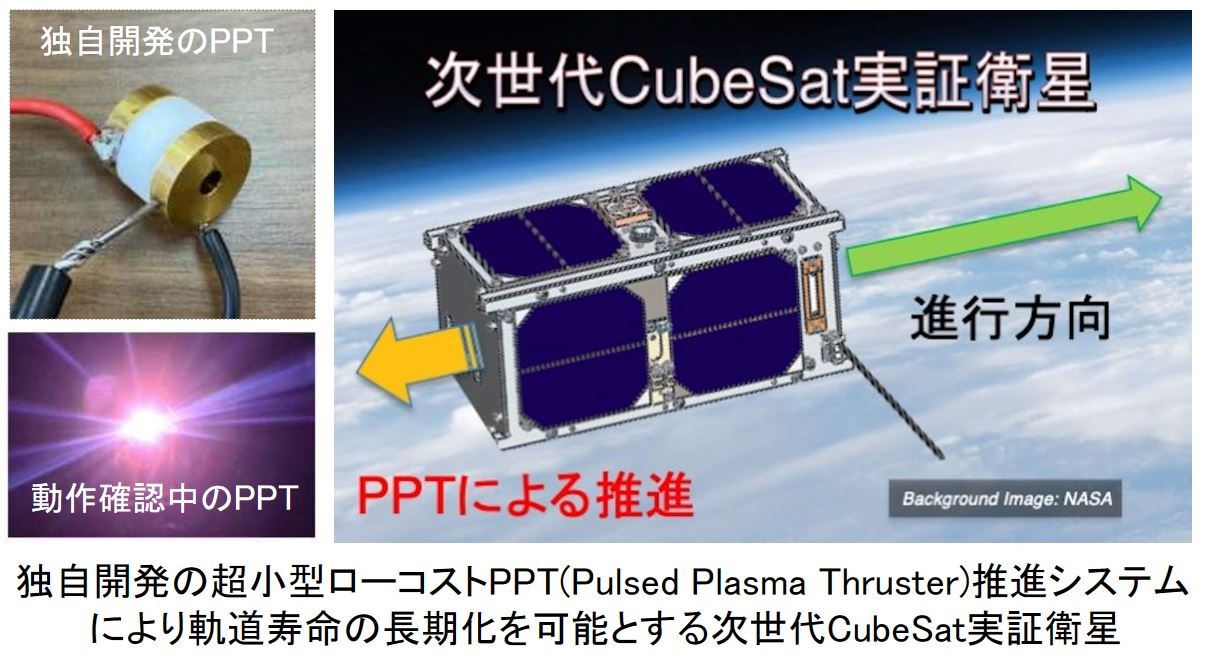 独自開発のPPT

動作確認中のPPT

次世代CubeSat実証衛星

進行方向

PPTによる推進

Background Image: NASA

独自開発の超小型ローコストPPT(Pulsed Plasma Thruster)推進システムにより軌道寿命の長期化を可能とする次世代CubeSat実証衛星